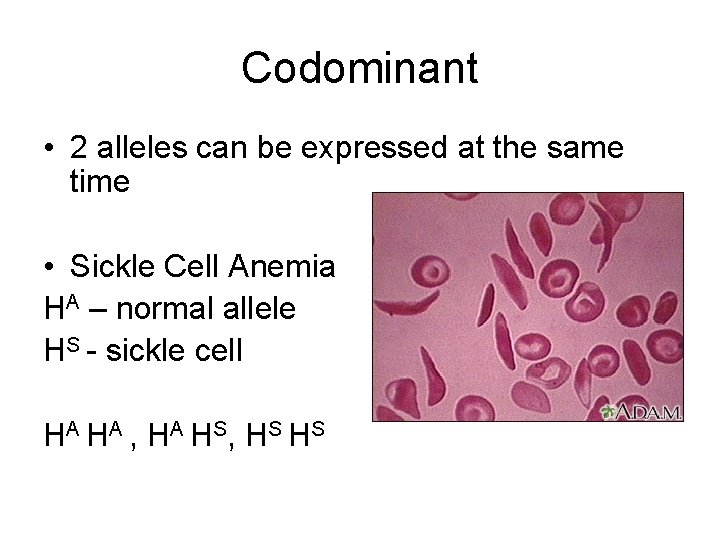 Codominant

• 2 alleles can be expressed at the same time

• Sickle Cell Anemia

$H^A$ – normal allele

$H^S$ - sickle cell

$H^A H^A$ , $H^A H^S$, $H^S H^S$

A.D.A.M.